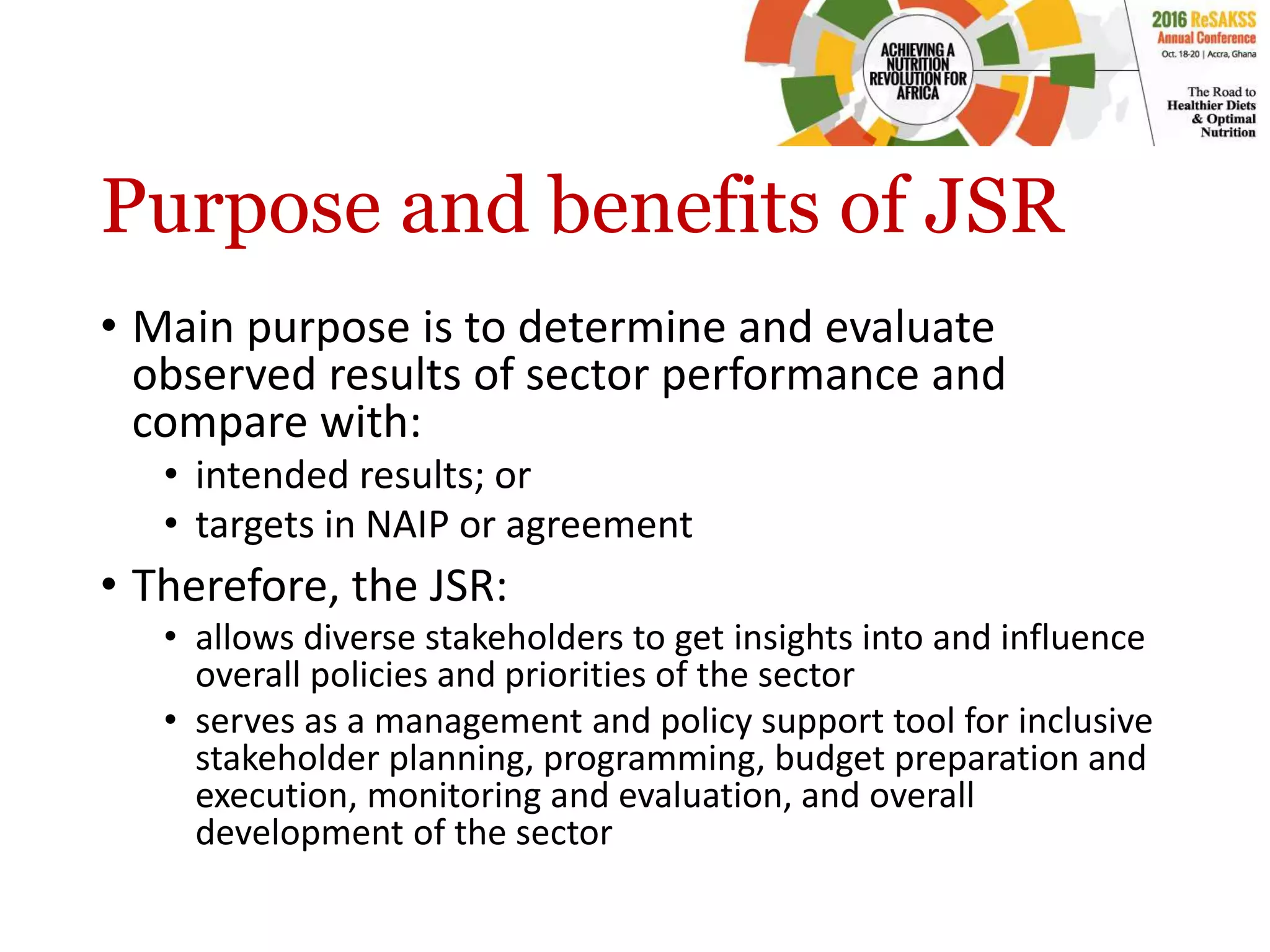 ACHIEVING A NUTRITION REVOLUTION FOR AFRICA

2016 ReSAKSS Annual Conference
Oct. 18-20 | Accra, Ghana

The Road to Healthier Diets & Optimal Nutrition

Purpose and benefits of JSR

• Main purpose is to determine and evaluate observed results of sector performance and compare with:
• intended results; or
• targets in NAIP or agreement
• Therefore, the JSR:
• allows diverse stakeholders to get insights into and influence overall policies and priorities of the sector
• serves as a management and policy support tool for inclusive stakeholder planning, programming, budget preparation and execution, monitoring and evaluation, and overall development of the sector